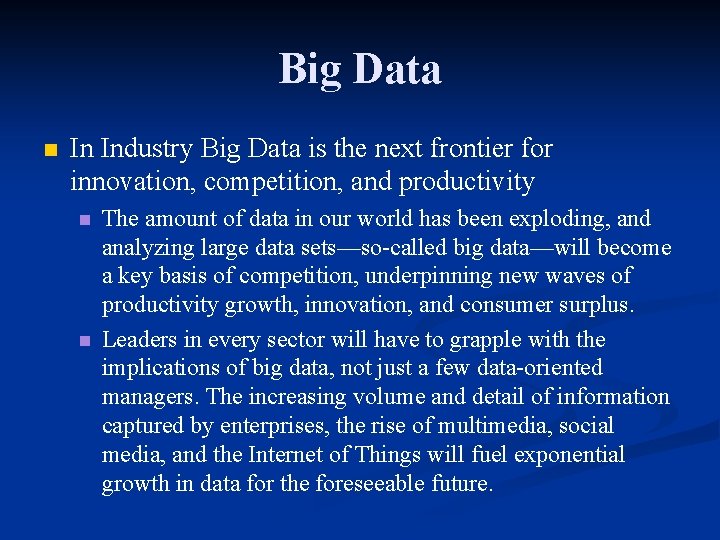 Big Data

In Industry Big Data is the next frontier for innovation, competition, and productivity

The amount of data in our world has been exploding, and analyzing large data sets—so-called big data—will become a key basis of competition, underpinning new waves of productivity growth, innovation, and consumer surplus.

Leaders in every sector will have to grapple with the implications of big data, not just a few data-oriented managers. The increasing volume and detail of information captured by enterprises, the rise of multimedia, social media, and the Internet of Things will fuel exponential growth in data for the foreseeable future.